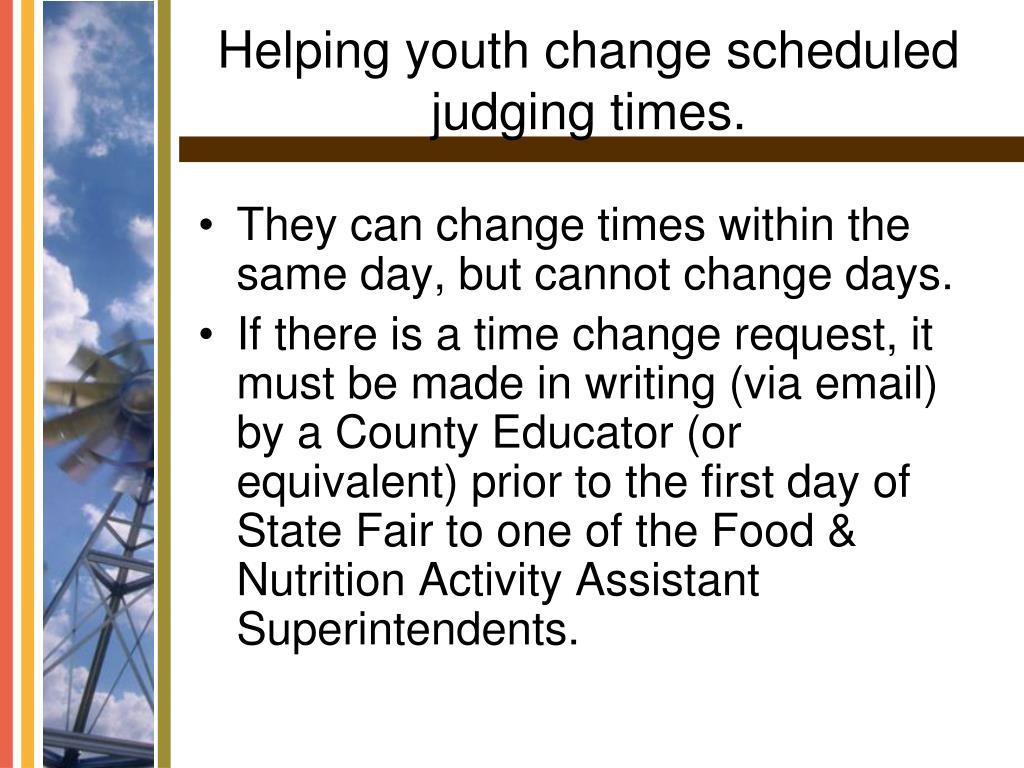 Helping youth change scheduled judging times.

• They can change times within the same day, but cannot change days.
• If there is a time change request, it must be made in writing (via email) by a County Educator (or equivalent) prior to the first day of State Fair to one of the Food & Nutrition Activity Assistant Superintendents.